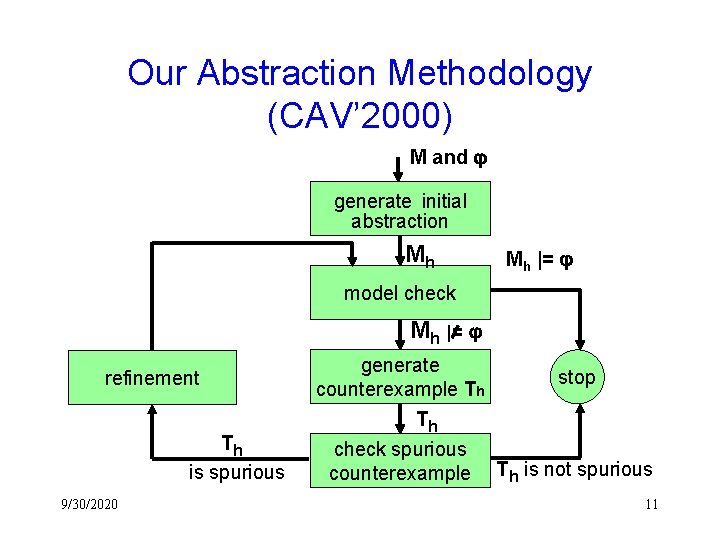 Our Abstraction Methodology (CAV'2000)

M and $\varphi$

generate initial abstraction

$M_h$

$M_h \models \varphi$

model check

$M_h \not\models \varphi$

refinement

generate counterexample $T_h$

stop

$T_h$

$T_h$ is spurious

check spurious counterexample

$T_h$ is not spurious

9/30/2020

11